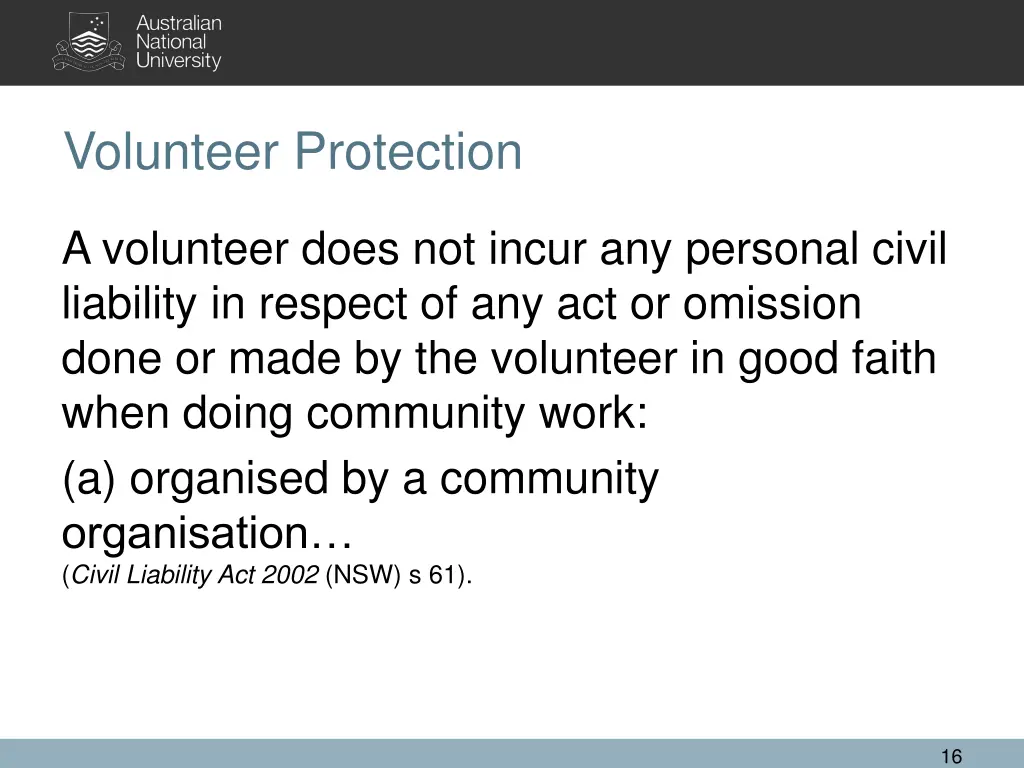 Australian National University

Volunteer Protection

A volunteer does not incur any personal civil liability in respect of any act or omission done or made by the volunteer in good faith when doing community work:

(a) organised by a community organisation…
(Civil Liability Act 2002 (NSW) s 61).

16